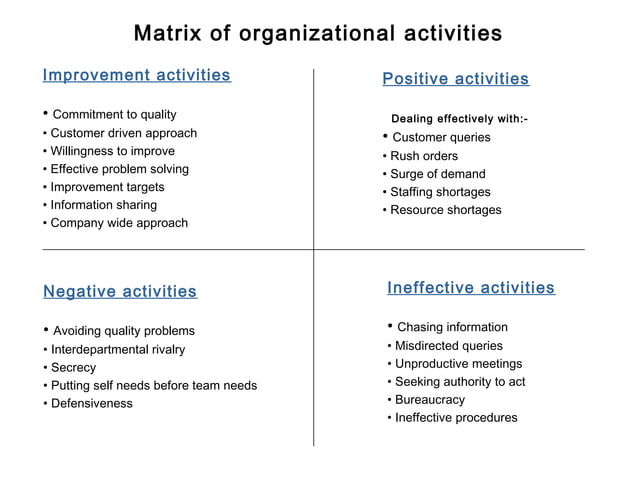 Matrix of organizational activities

Improvement activities

• Commitment to quality
• Customer driven approach
• Willingness to improve
• Effective problem solving
• Improvement targets
• Information sharing
• Company wide approach

Positive activities

Dealing effectively with:-
• Customer queries
• Rush orders
• Surge of demand
• Staffing shortages
• Resource shortages

Negative activities

• Avoiding quality problems
• Interdepartmental rivalry
• Secrecy
• Putting self needs before team needs
• Defensiveness

Ineffective activities

• Chasing information
• Misdirected queries
• Unproductive meetings
• Seeking authority to act
• Bureaucracy
• Ineffective procedures